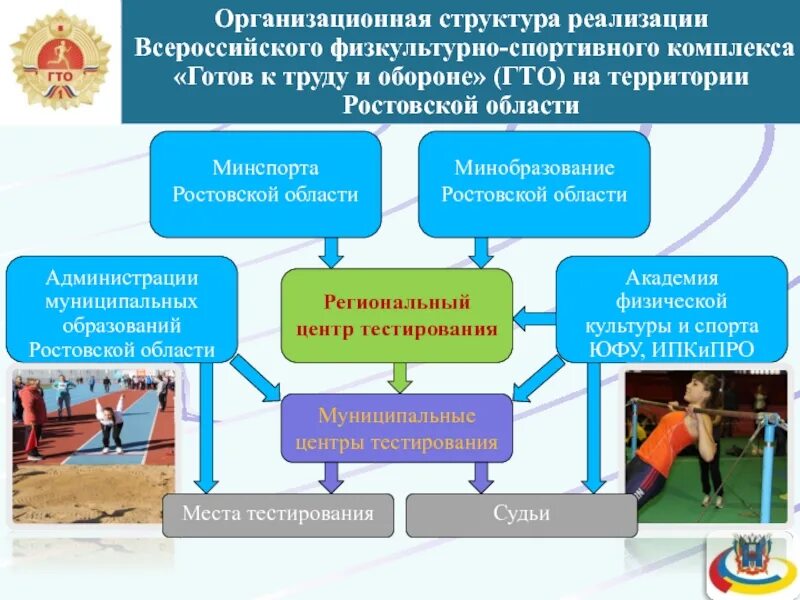 ГТО

Организационная структура реализации Всероссийского физкультурно-спортивного комплекса «Готов к труду и обороне» (ГТО) на территории Ростовской области

Минспорта Ростовской области

Минобразование Ростовской области

Администрации муниципальных образований Ростовской области

Региональный центр тестирования

Академия физической культуры и спорта ЮФУ, ИПКиПРО

Муниципальные центры тестирования

Места тестирования

Судьи